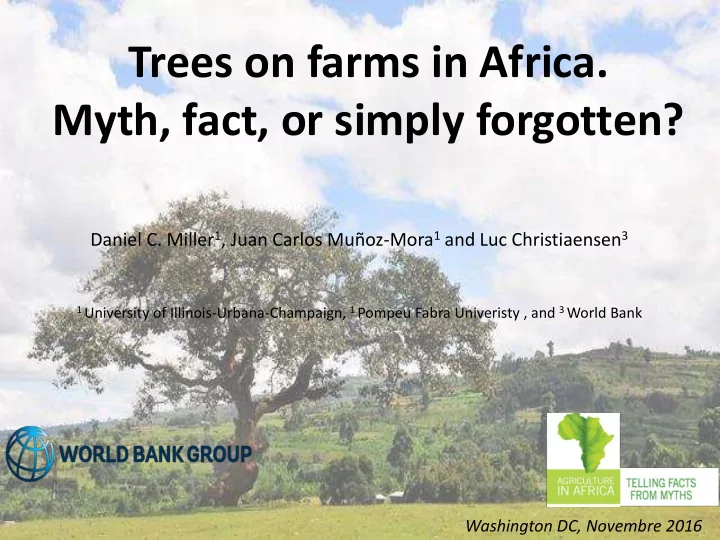 Trees on farms in Africa.
Myth, fact, or simply forgotten?

Daniel C. Miller$^1$, Juan Carlos Muñoz-Mora$^1$ and Luc Christiaensen$^3$

$^1$ University of Illinois-Urbana-Champaign, $^1$ Pompeu Fabra Univeristy , and $^3$ World Bank

WORLD BANK GROUP

AGRICULTURE IN AFRICA

TELLING FACTS FROM MYTHS

Washington DC, Novembre 2016